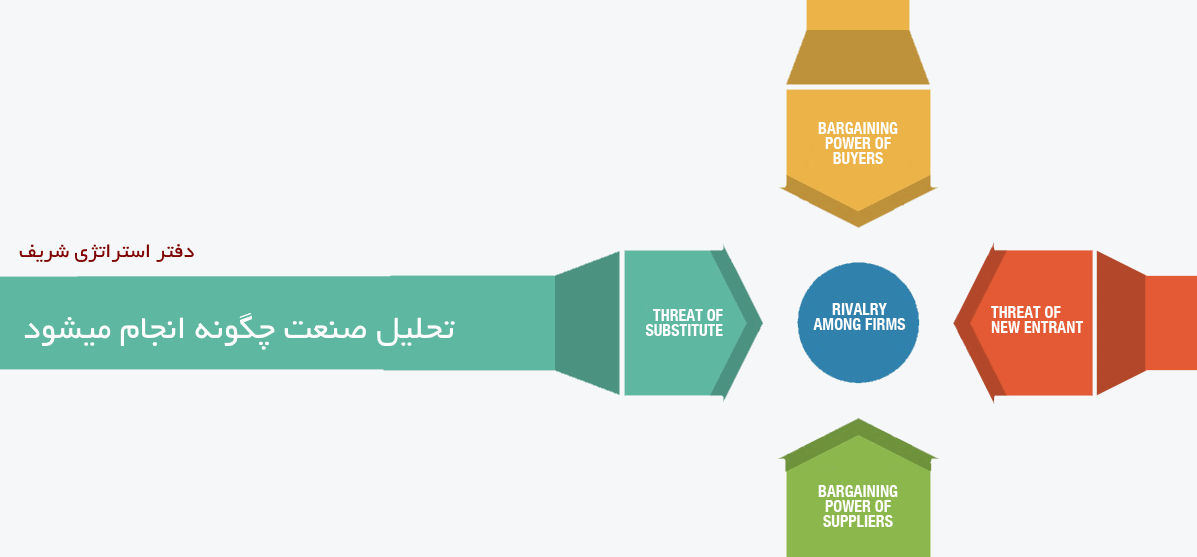 BARGAINING POWER OF BUYERS

دفتر استراتژی شریف

تحلیل صنعت چگونه انجام میشود

THREAT OF SUBSTITUTE

RIVALRY AMONG FIRMS

THREAT OF NEW ENTRANT

BARGAINING POWER OF SUPPLIERS